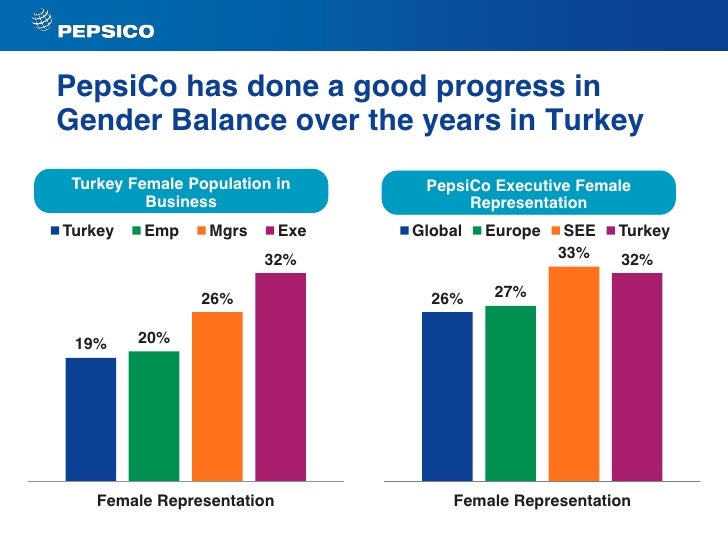 PEPSICO

PepsiCo has done a good progress in Gender Balance over the years in Turkey

Turkey Female Population in Business

Turkey Emp Mgrs Exe

19%
20%
26%
32%

Female Representation

PepsiCo Executive Female Representation

Global Europe SEE Turkey

26%
27%
33%
32%

Female Representation